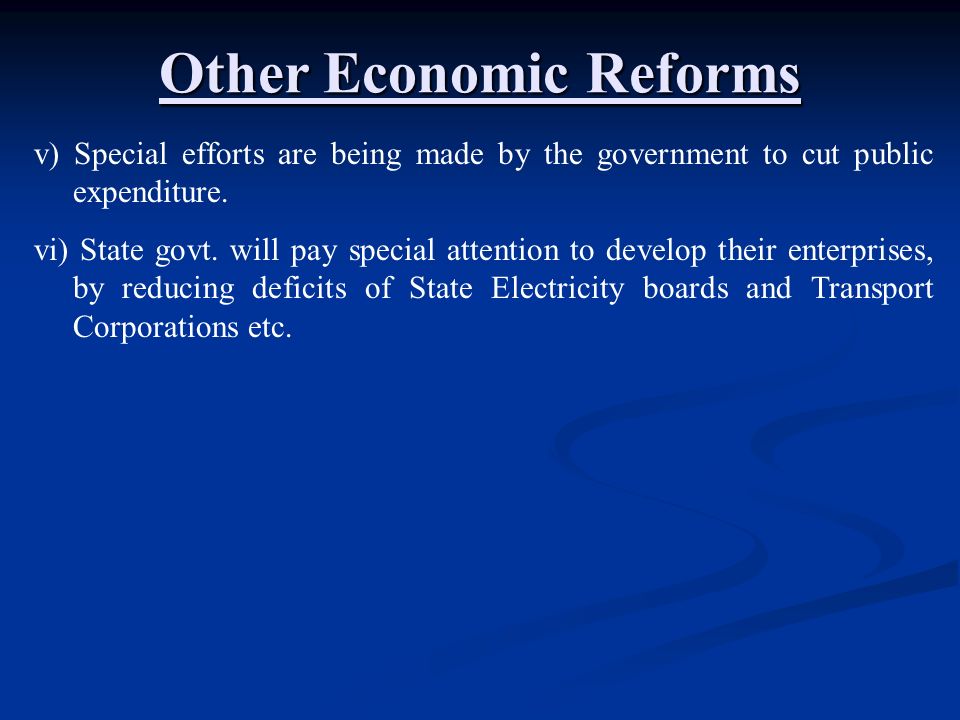 Other Economic Reforms

v) Special efforts are being made by the government to cut public expenditure.

vi) State govt. will pay special attention to develop their enterprises, by reducing deficits of State Electricity boards and Transport Corporations etc.